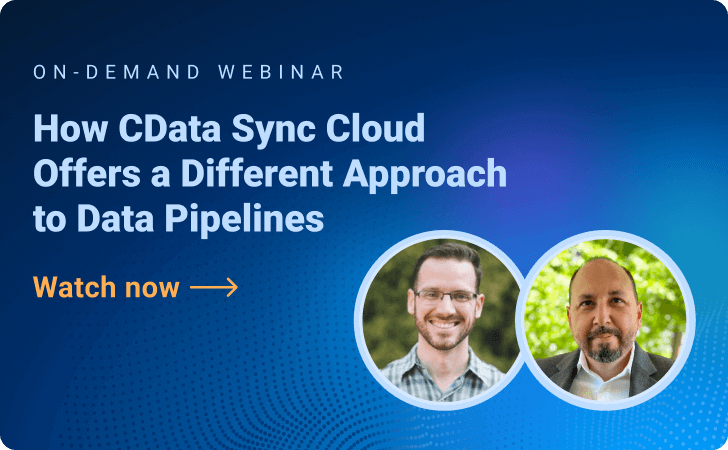 ON-DEMAND WEBINAR

How CData Sync Cloud Offers a Different Approach to Data Pipelines

Watch now →